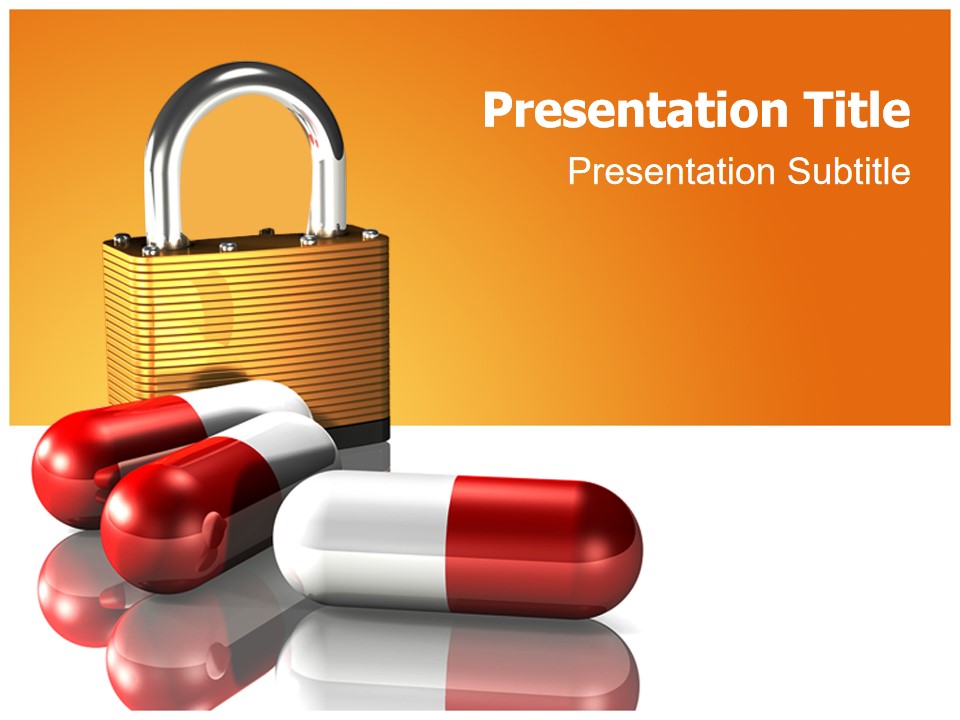 Presentation Title
Presentation Subtitle